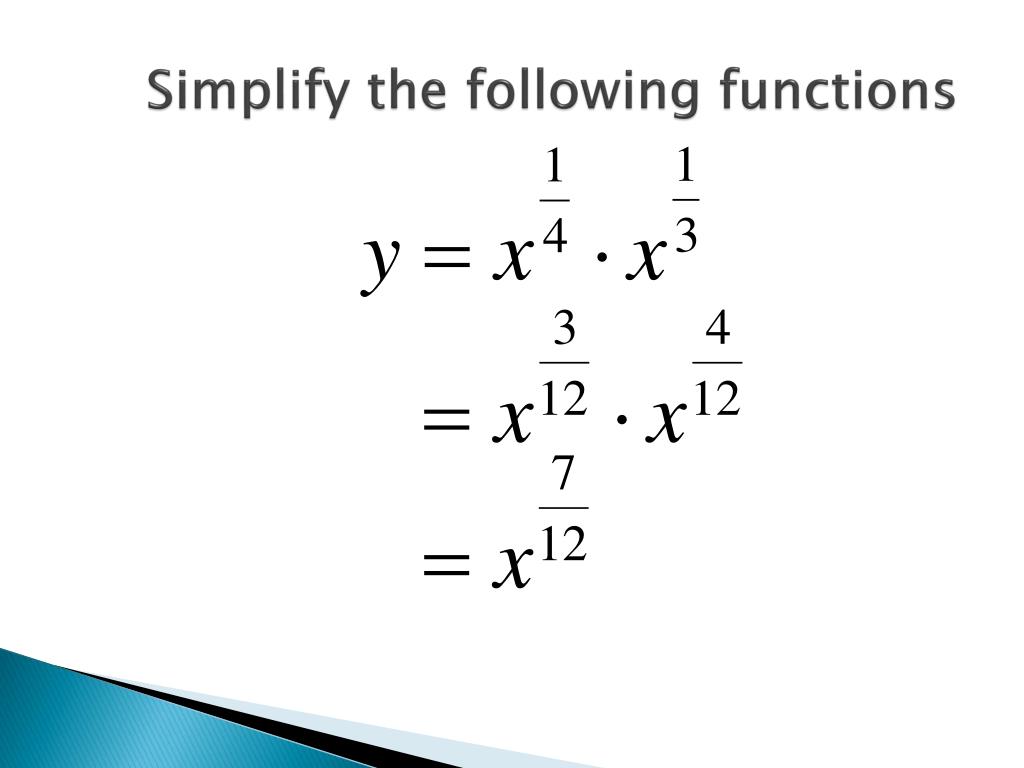 Simplify the following functions

$y = x^{\frac{1}{4}} \cdot x^{\frac{1}{3}}$

$= x^{\frac{3}{12}} \cdot x^{\frac{4}{12}}$

$= x^{\frac{7}{12}}$